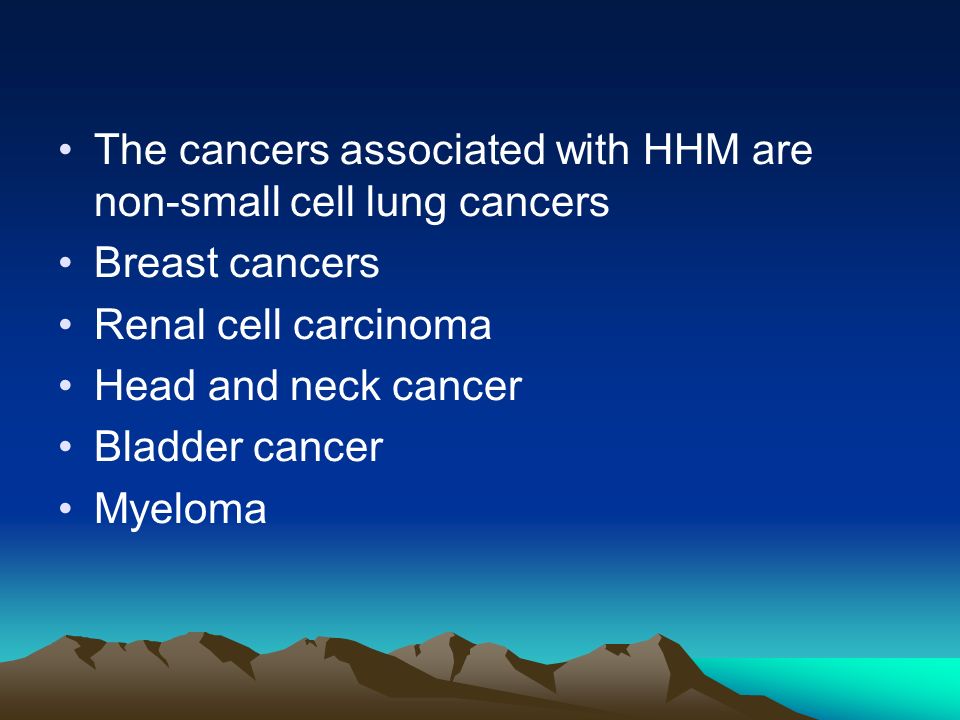 • The cancers associated with HHM are non-small cell lung cancers
• Breast cancers
• Renal cell carcinoma
• Head and neck cancer
• Bladder cancer
• Myeloma